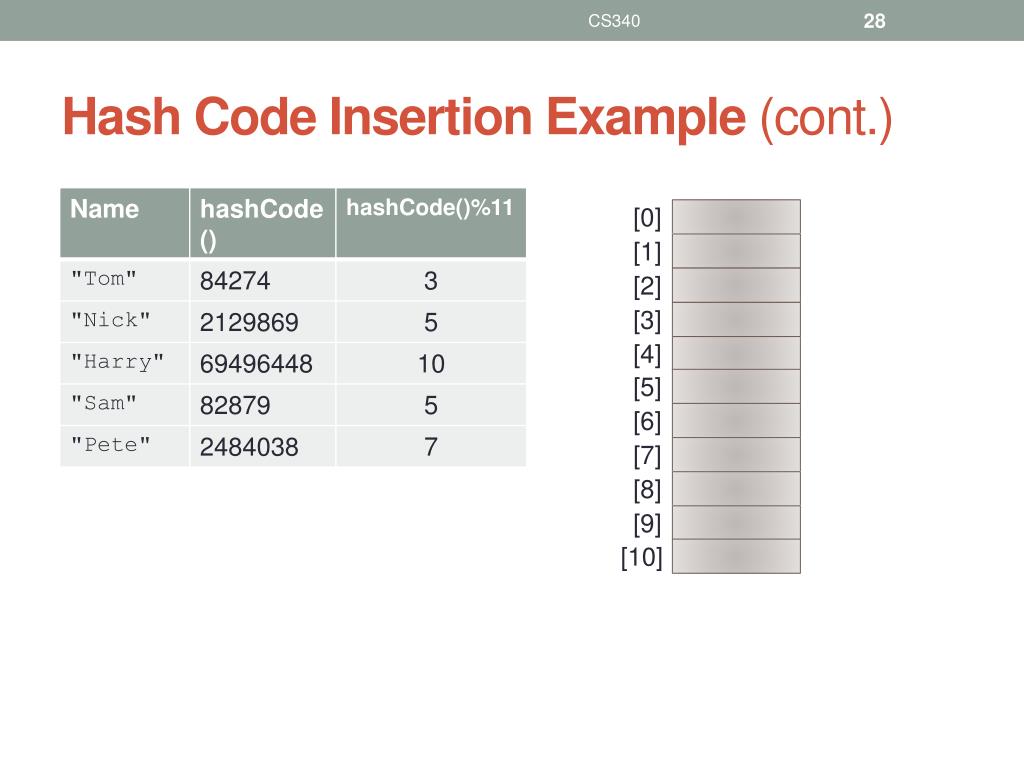 CS340

28

Hash Code Insertion Example (cont.)

| Name | hashCode() | hashCode()%11 |
|---|---|---|
| "Tom" | 84274 | 3 |
| "Nick" | 2129869 | 5 |
| "Harry" | 69496448 | 10 |
| "Sam" | 82879 | 5 |
| "Pete" | 2484038 | 7 |

[0]
[1]
[2]
[3]
[4]
[5]
[6]
[7]
[8]
[9]
[10]